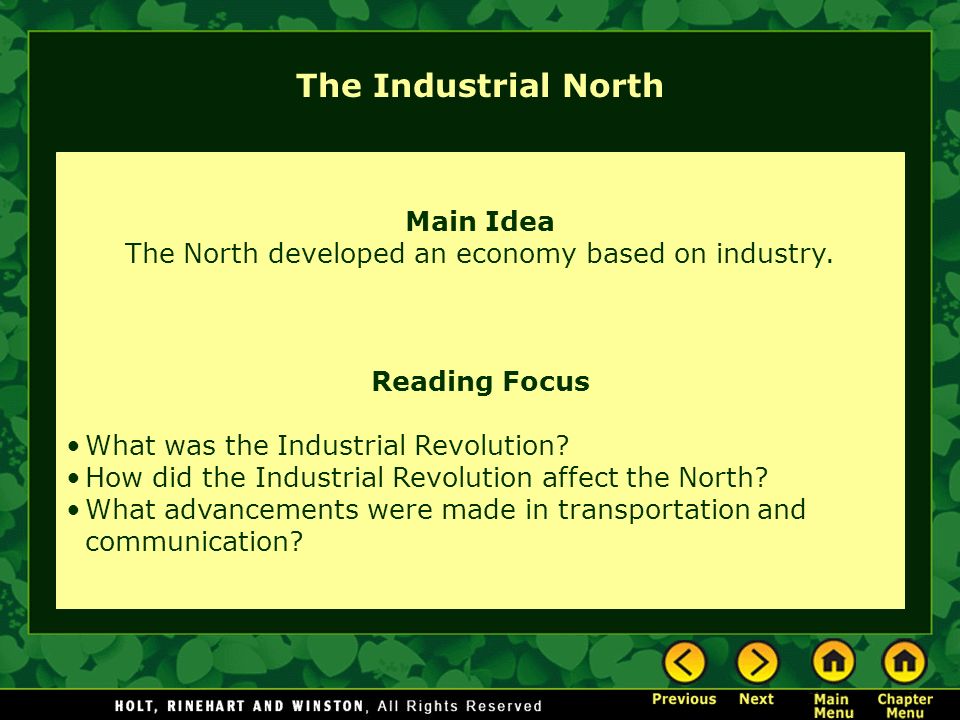 The Industrial North

Main Idea
The North developed an economy based on industry.

Reading Focus

• What was the Industrial Revolution?
• How did the Industrial Revolution affect the North?
• What advancements were made in transportation and communication?

HOLT, RINEHART AND WINSTON, All Rights Reserved

Previous Next Main Menu Chapter Menu